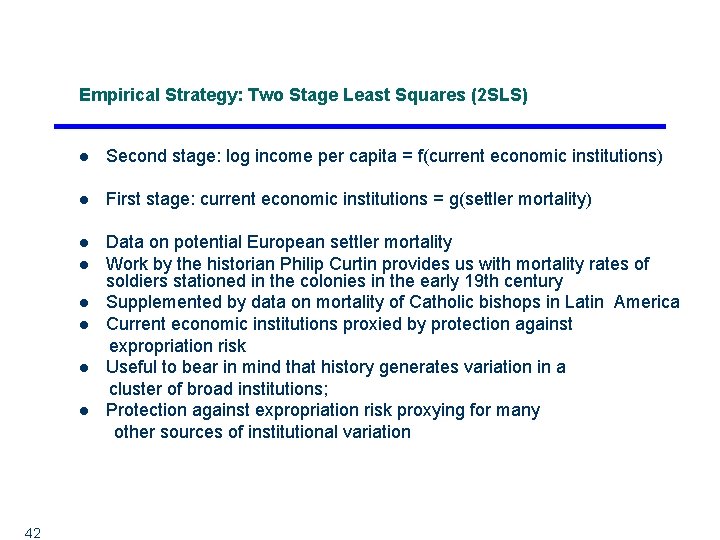 Empirical Strategy: Two Stage Least Squares (2SLS)

- Second stage: log income per capita = f(current economic institutions)

- First stage: current economic institutions = g(settler mortality)

- Data on potential European settler mortality
- Work by the historian Philip Curtin provides us with mortality rates of soldiers stationed in the colonies in the early 19th century
- Supplemented by data on mortality of Catholic bishops in Latin America
- Current economic institutions proxied by protection against expropriation risk
- Useful to bear in mind that history generates variation in a cluster of broad institutions;
- Protection against expropriation risk proxying for many other sources of institutional variation

42